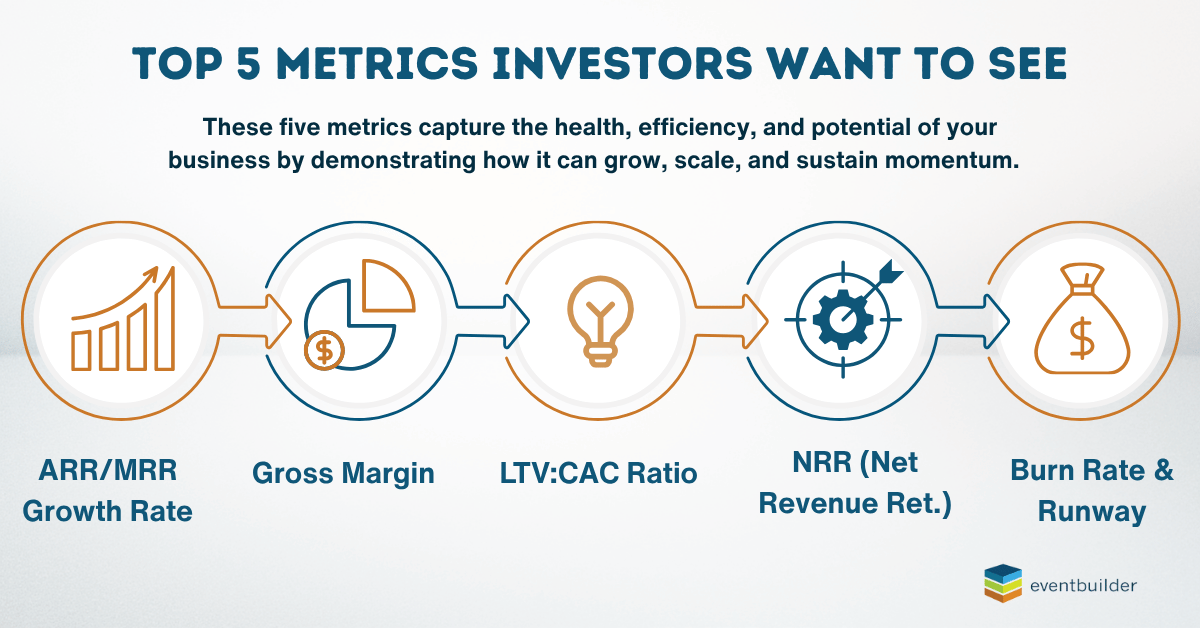 TOP 5 METRICS INVESTORS WANT TO SEE

These five metrics capture the health, efficiency, and potential of your business by demonstrating how it can grow, scale, and sustain momentum.

$

$

ARR/MRR Growth Rate

Gross Margin

LTV:CAC Ratio

NRR (Net Revenue Ret.)

Burn Rate & Runway

eventbuilder